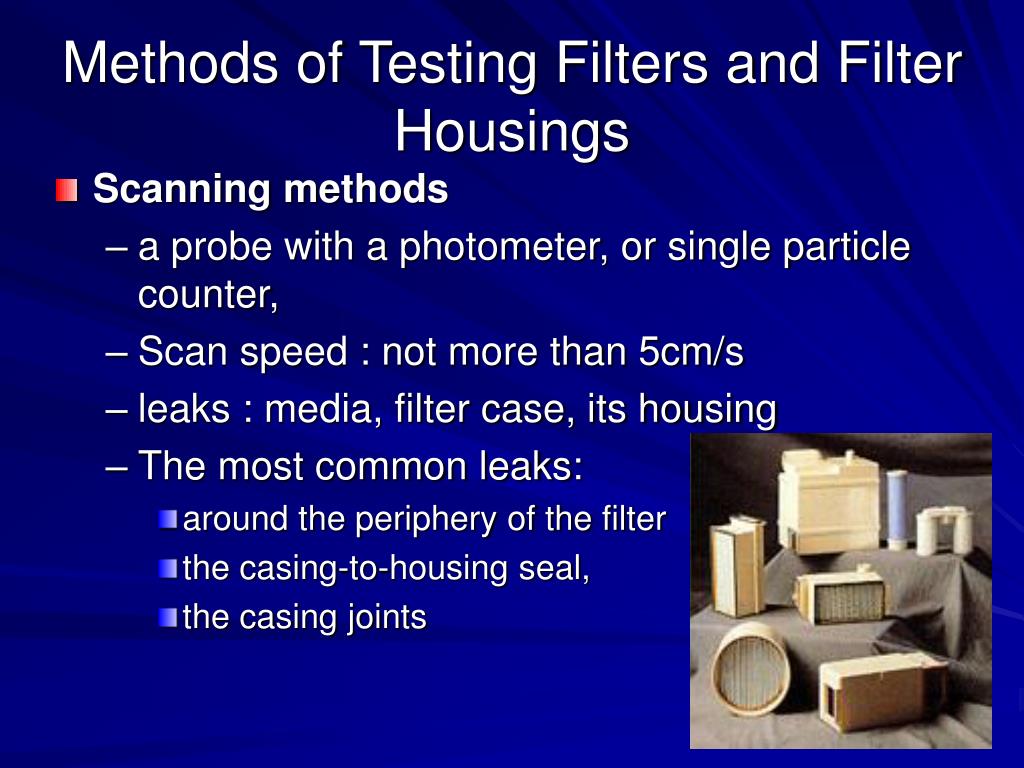 Methods of Testing Filters and Filter Housings

Scanning methods

– a probe with a photometer, or single particle counter,

– Scan speed : not more than 5cm/s

– leaks : media, filter case, its housing

– The most common leaks:

around the periphery of the filter

the casing-to-housing seal,

the casing joints